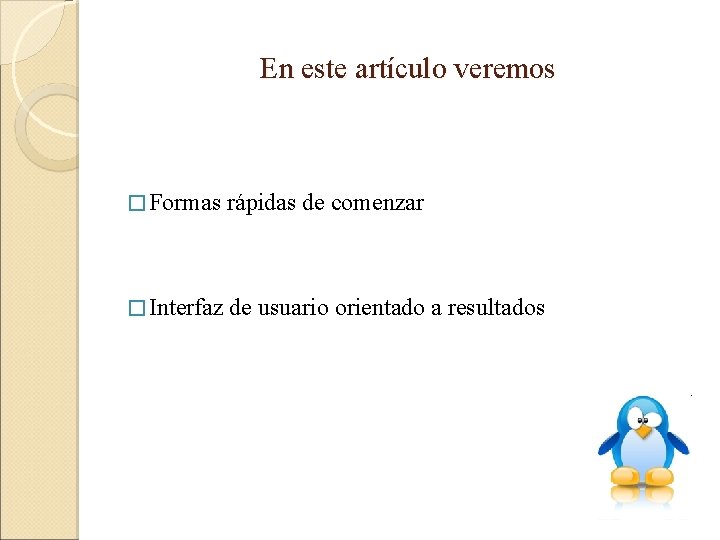 En este artículo veremos

□ Formas rápidas de comenzar

□ Interfaz de usuario orientado a resultados